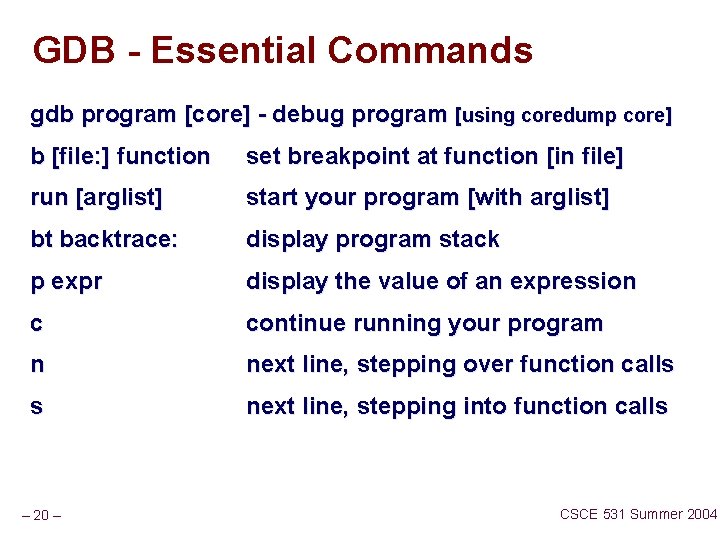 GDB - Essential Commands

gdb program [core] - debug program [using coredump core]

b [file:] function set breakpoint at function [in file]

run [arglist] start your program [with arglist]

bt backtrace: display program stack

p expr display the value of an expression

c continue running your program

n next line, stepping over function calls

s next line, stepping into function calls

– 20 –

CSCE 531 Summer 2004